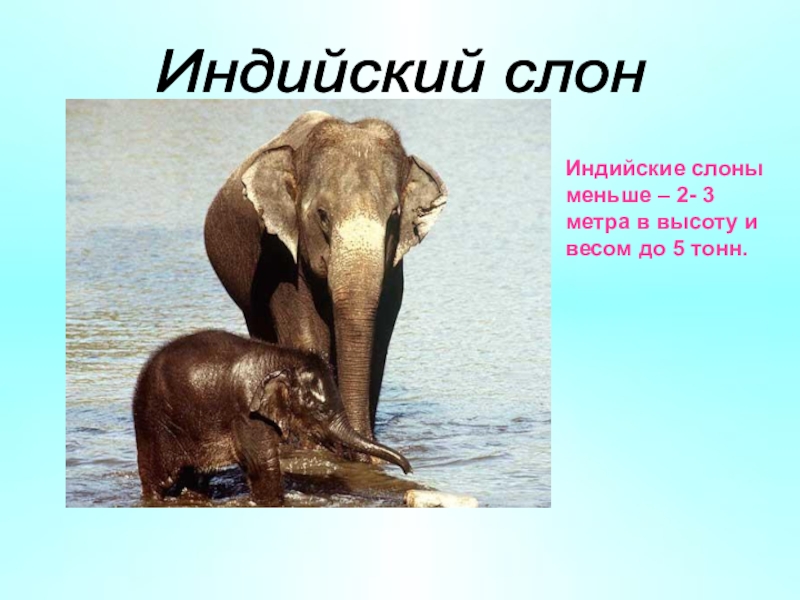 Индийский слон

Индийские слоны меньше – 2- 3 метра в высоту и весом до 5 тонн.